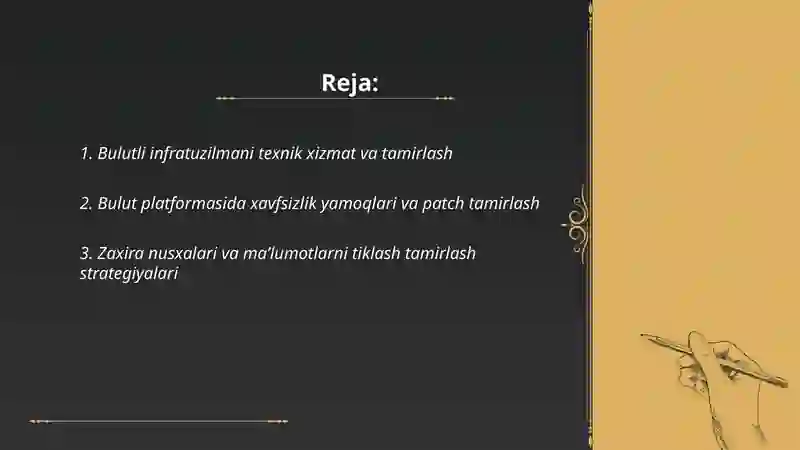 Reja:

1. Bulutli infratuzilmani texnik xizmat va tamirlash

2. Bulut platformasida xavfsizlik yamoqlari va patch tamirlash

3. Zaxira nusxalari va ma'lumotlarni tiklash tamirlash strategiyalari